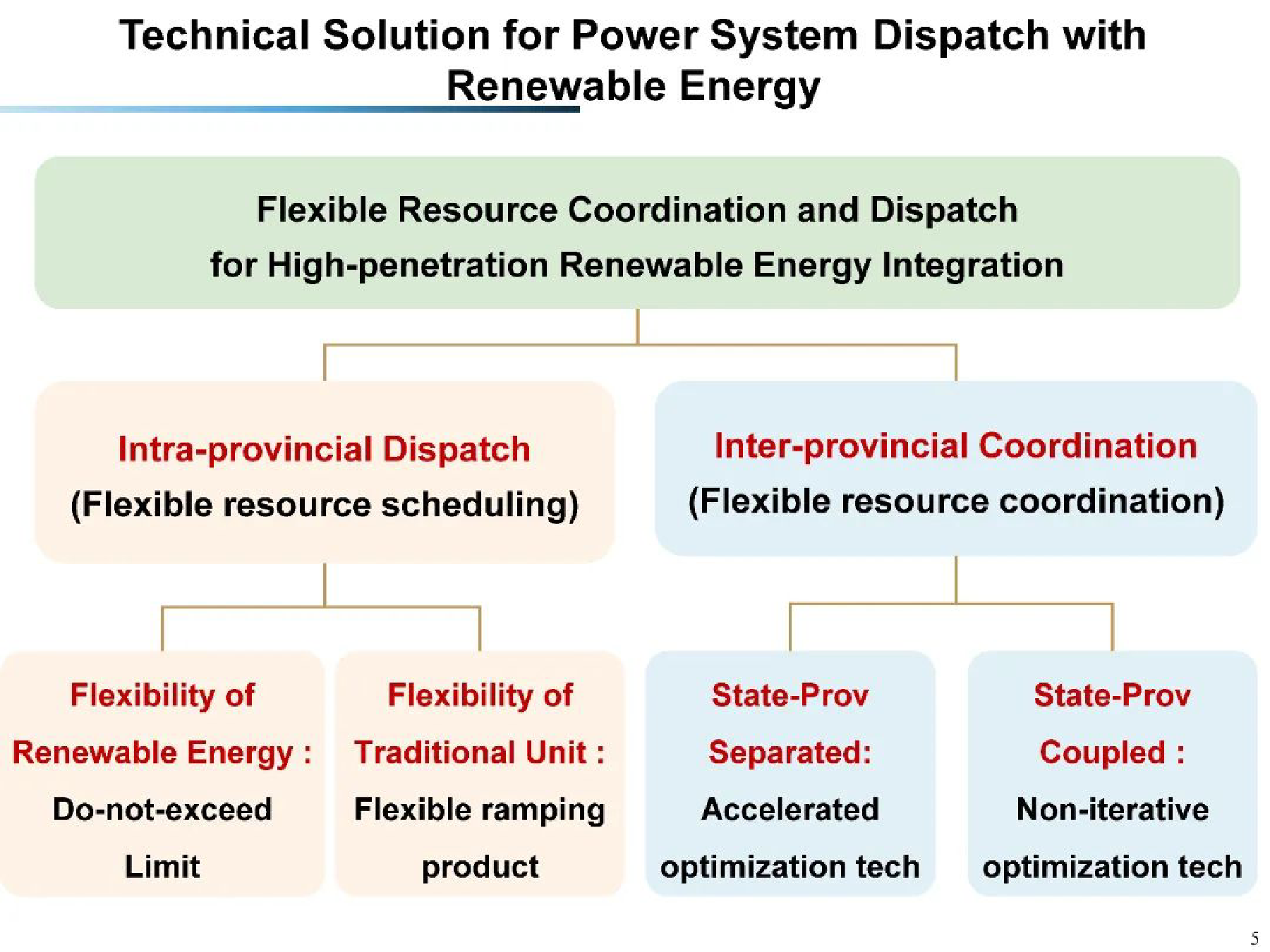 Technical Solution for Power System Dispatch with Renewable Energy

Flexible Resource Coordination and Dispatch
for High-penetration Renewable Energy Integration

Intra-provincial Dispatch
(Flexible resource scheduling)

Inter-provincial Coordination
(Flexible resource coordination)

Flexibility of Renewable Energy :
Do-not-exceed Limit

Flexibility of Traditional Unit :
Flexible ramping product

State-Prov Separated:
Accelerated optimization tech

State-Prov Coupled :
Non-iterative optimization tech

5